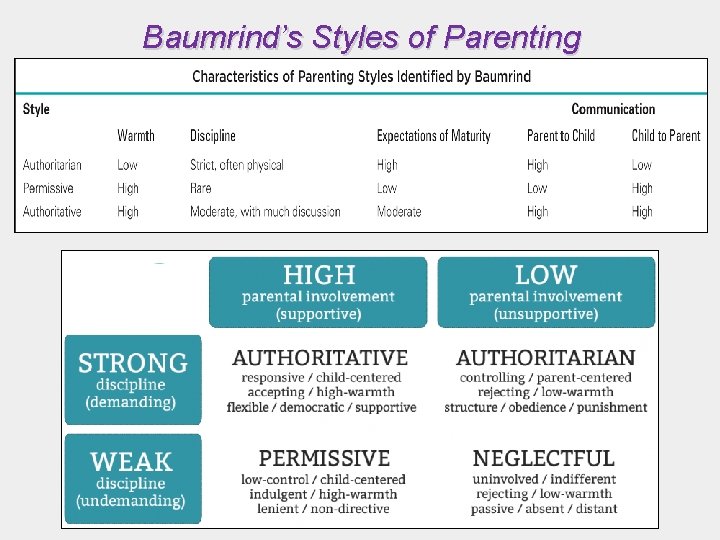 Baumrind's Styles of Parenting

Characteristics of Parenting Styles Identified by Baumrind

| Style | Warmth | Discipline | Expectations of Maturity | Communication: Parent to Child | Communication: Child to Parent |
|---|---|---|---|---|---|
| Authoritarian | Low | Strict, often physical | High | High | Low |
| Permissive | High | Rare | Low | Low | High |
| Authoritative | High | Moderate, with much discussion | Moderate | High | High |

| | HIGH parental involvement (supportive) | LOW parental involvement (unsupportive) |
|---|---|---|
| STRONG discipline (demanding) | AUTHORITATIVE responsive / child-centered accepting / high-warmth flexible / democratic / supportive | AUTHORITARIAN controlling / parent-centered rejecting / low-warmth structure / obedience / punishment |
| WEAK discipline (undemanding) | PERMISSIVE low-control / child-centered indulgent / high-warmth lenient / non-directive | NEGLECTFUL uninvolved / indifferent rejecting / low-warmth passive / absent / distant |